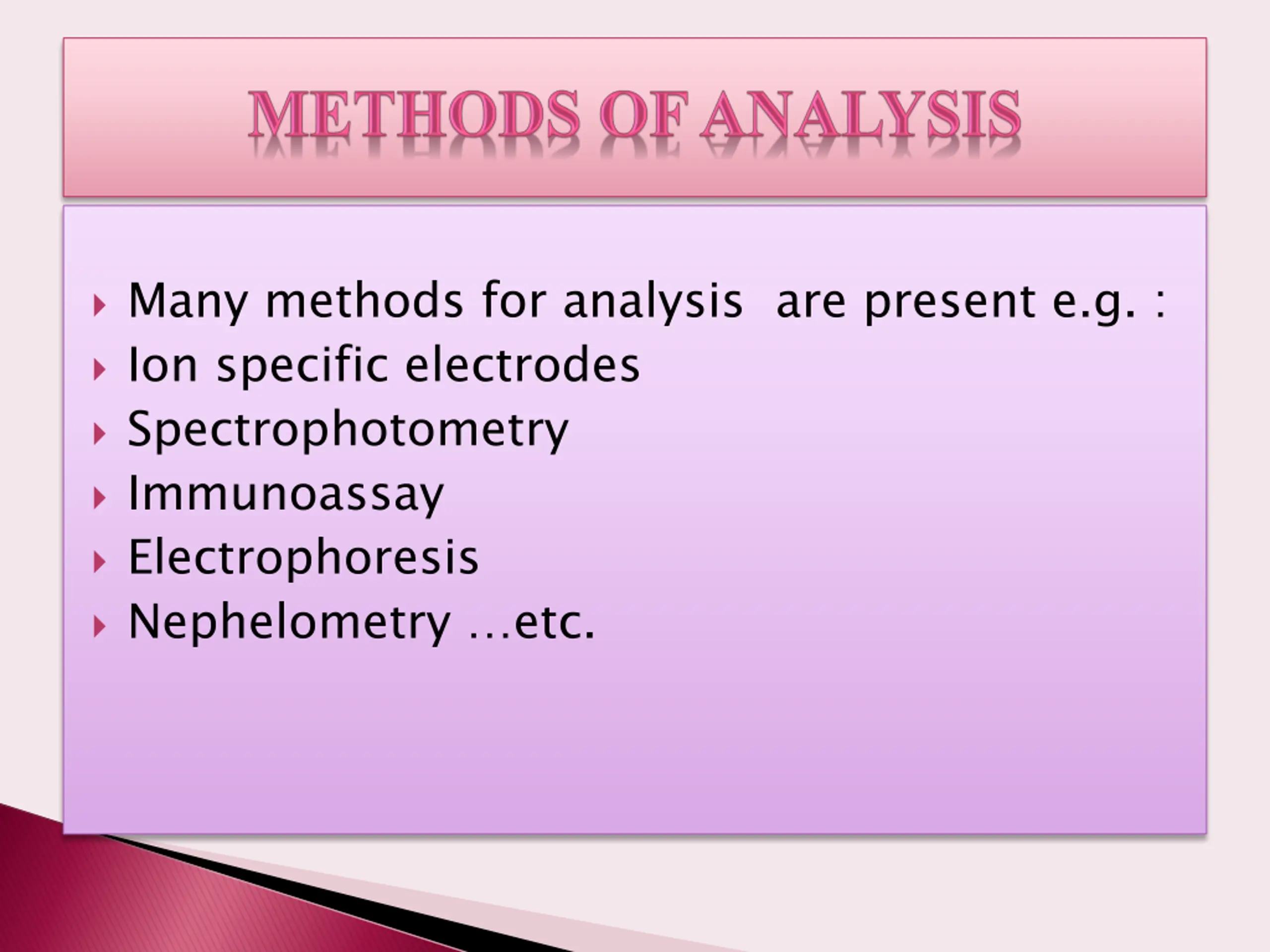 METHODS OF ANALYSIS

Many methods for analysis are present e.g. :
Ion specific electrodes
Spectrophotometry
Immunoassay
Electrophoresis
Nephelometry …etc.